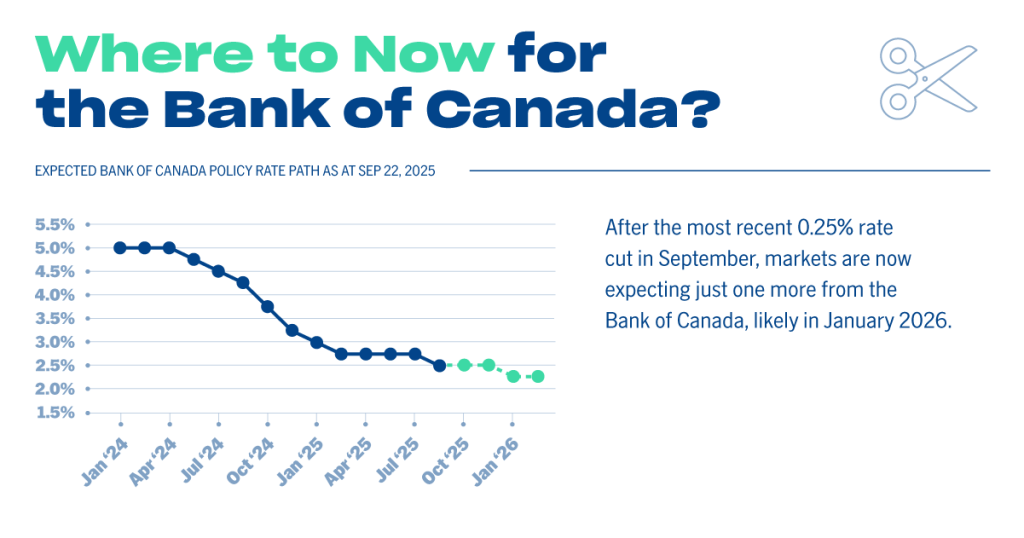 Where to Now for the Bank of Canada?

EXPECTED BANK OF CANADA POLICY RATE PATH AS AT SEP 22, 2025

5.5%
5.0%
4.5%
4.0%
3.5%
3.0%
2.5%
2.0%
1.5%

Jan '24
Apr '24
Jul '24
Oct '24
Jan '25
Apr '25
Jul '25
Oct '25
Jan '26

After the most recent 0.25% rate cut in September, markets are now expecting just one more from the Bank of Canada, likely in January 2026.